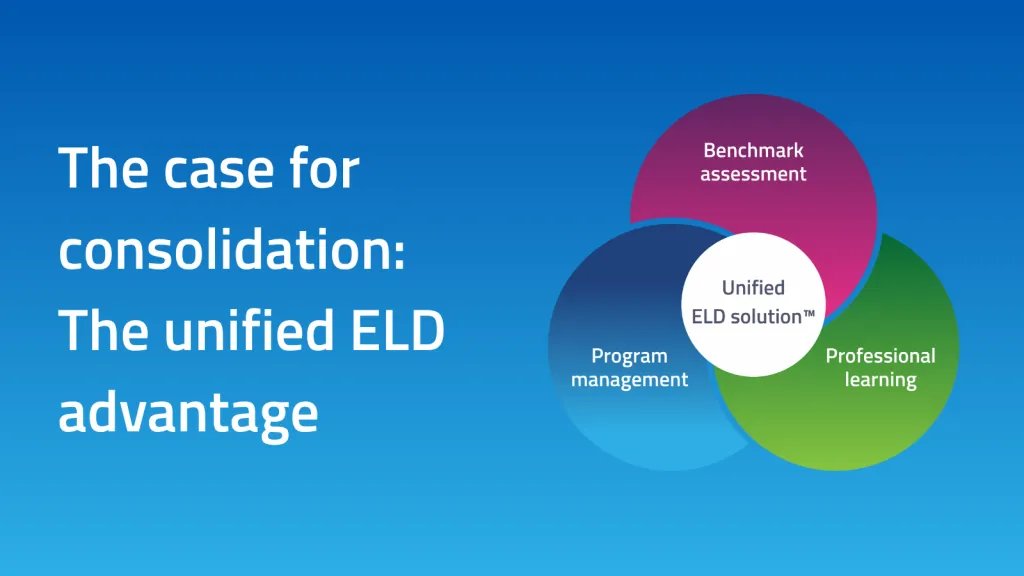 The case for consolidation: The unified ELD advantage

Benchmark
assessment

Unified
ELD solution™

Program
management

Professional
learning